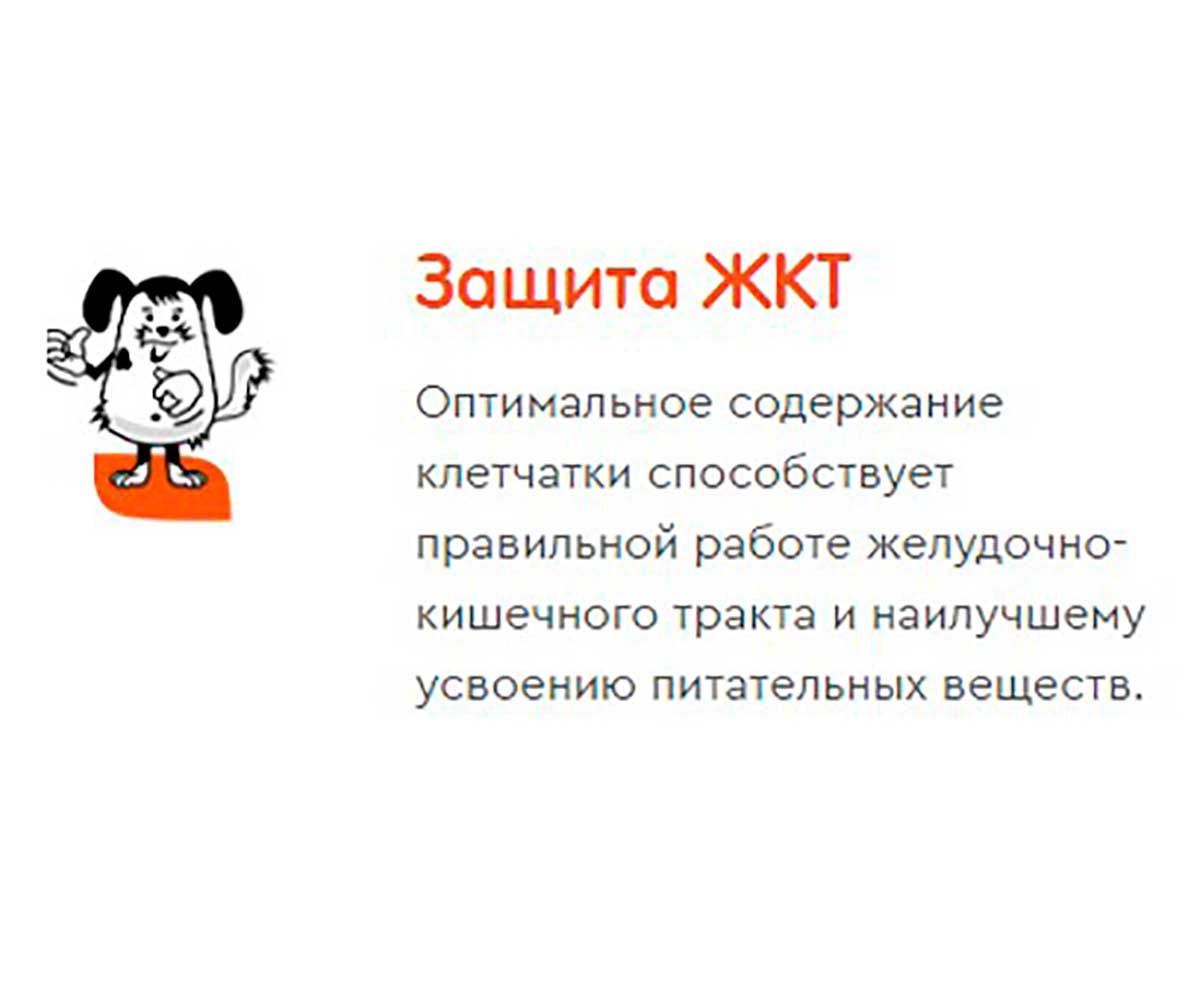 Защита ЖКТ

Оптимальное содержание клетчатки способствует правильной работе желудочно-кишечного тракта и наилучшему усвоению питательных веществ.